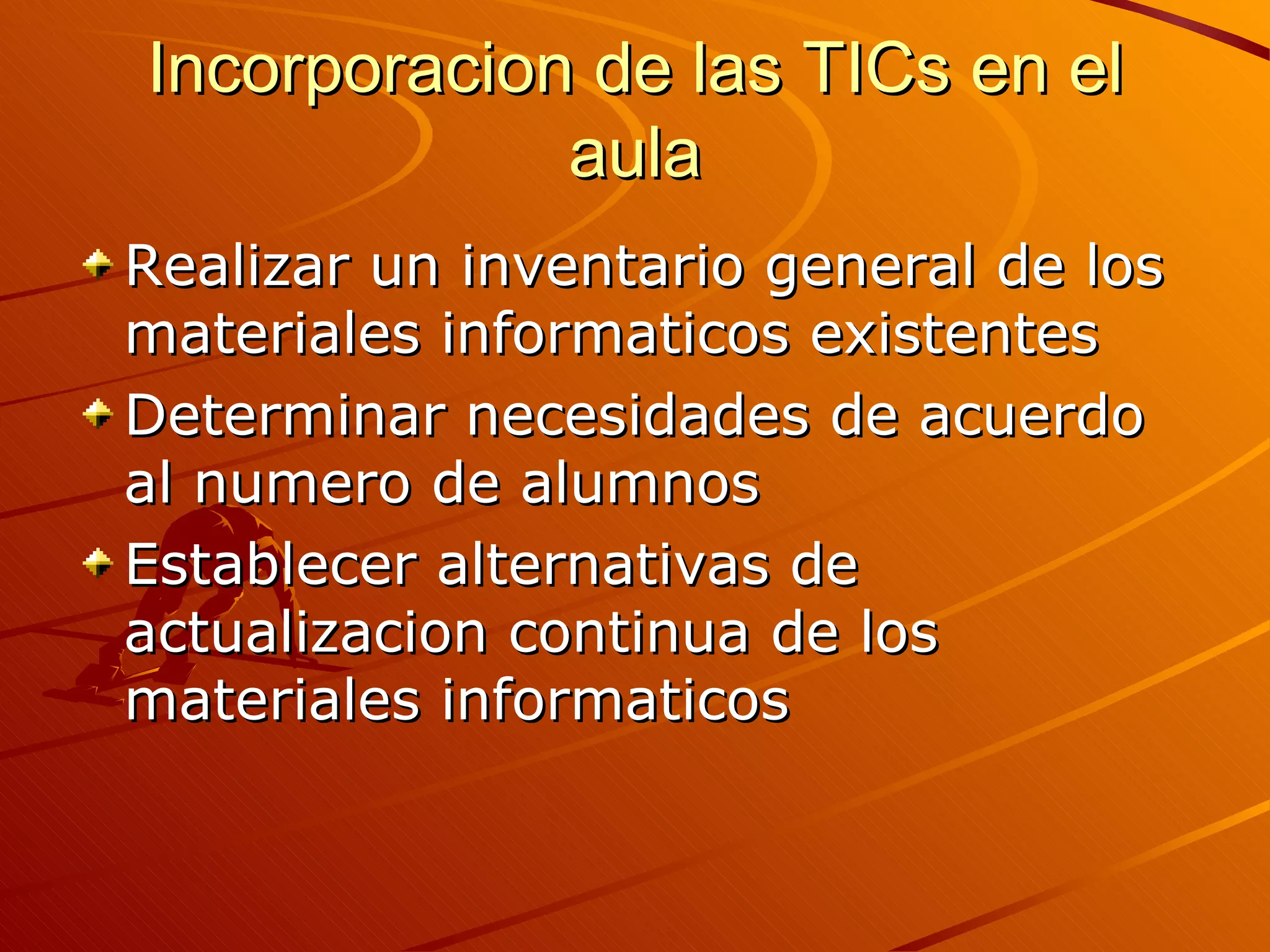 Incorporacion de las TICs en el aula

Realizar un inventario general de los materiales informaticos existentes

Determinar necesidades de acuerdo al numero de alumnos

Establecer alternativas de actualizacion continua de los materiales informaticos